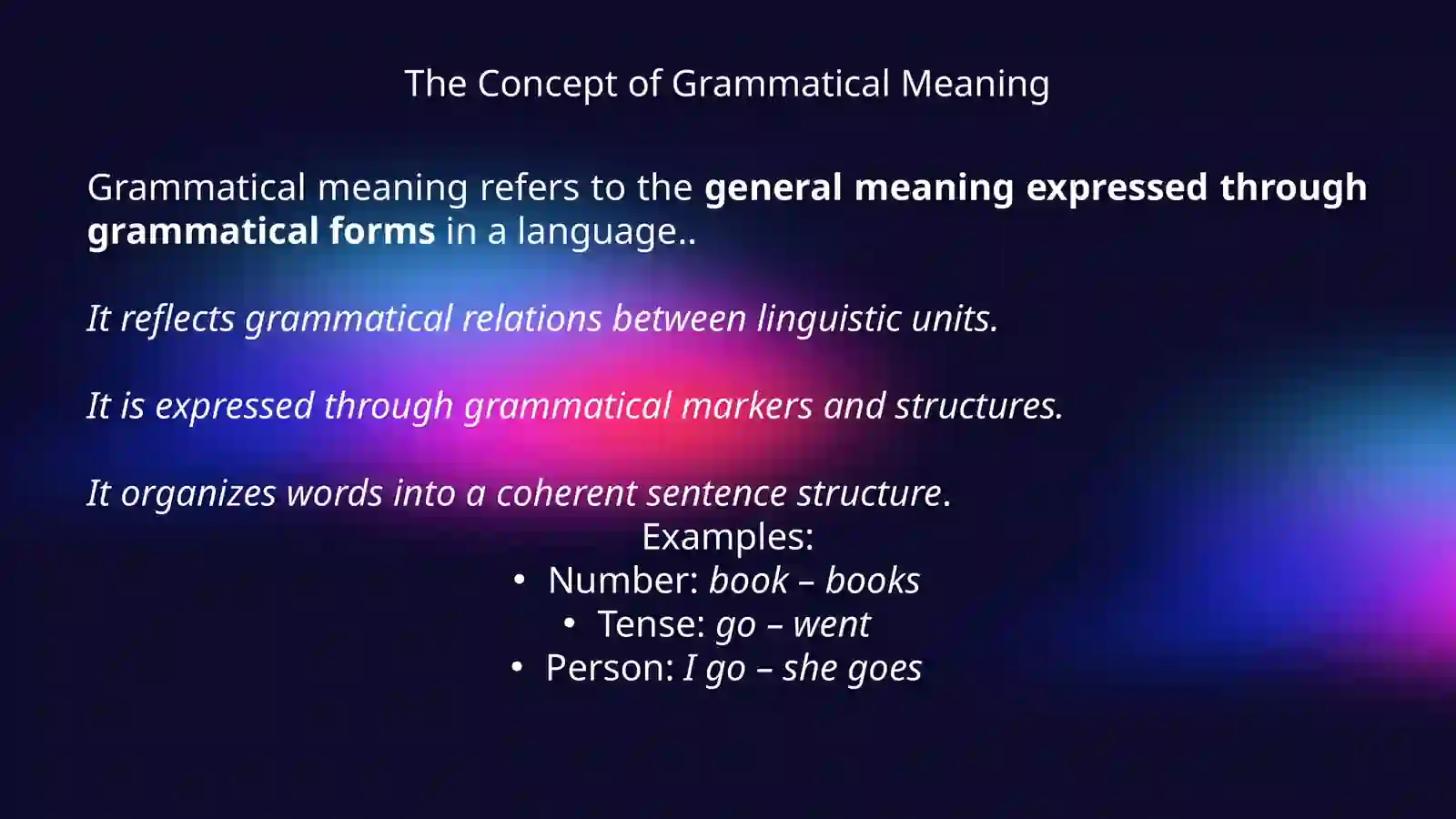 The Concept of Grammatical Meaning

Grammatical meaning refers to the general meaning expressed through grammatical forms in a language..

It reflects grammatical relations between linguistic units.

It is expressed through grammatical markers and structures.

It organizes words into a coherent sentence structure.

Examples:
• Number: book – books
• Tense: go – went
• Person: I go – she goes